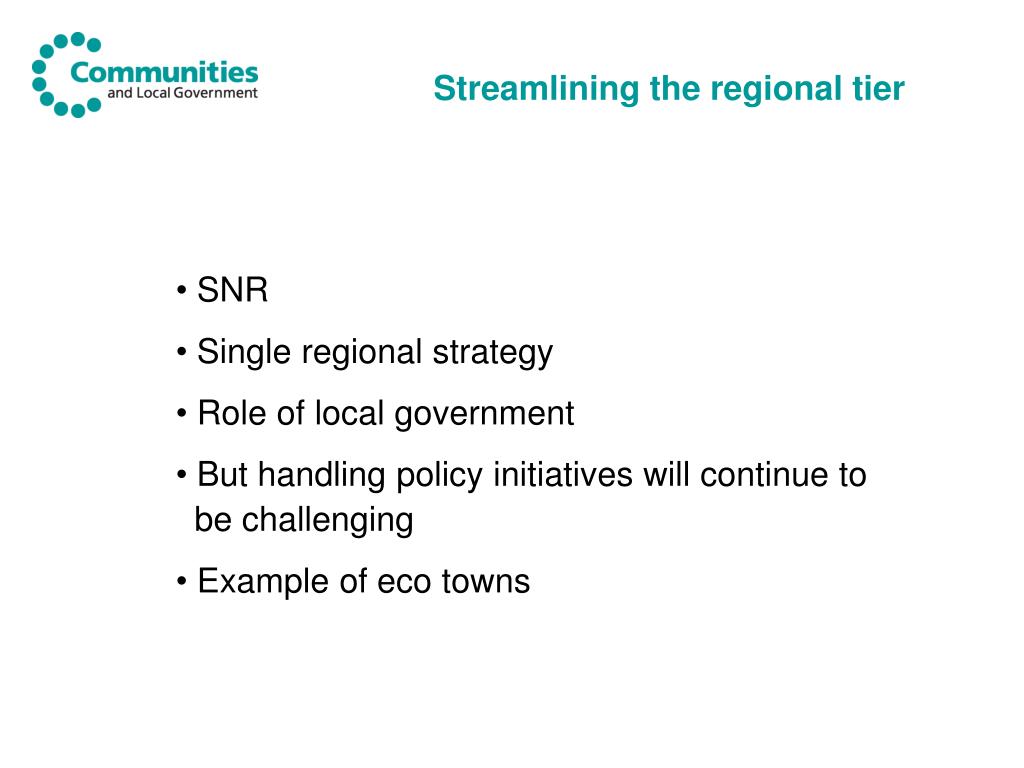 Communities and Local Government

Streamlining the regional tier

• SNR

• Single regional strategy

• Role of local government

• But handling policy initiatives will continue to be challenging

• Example of eco towns